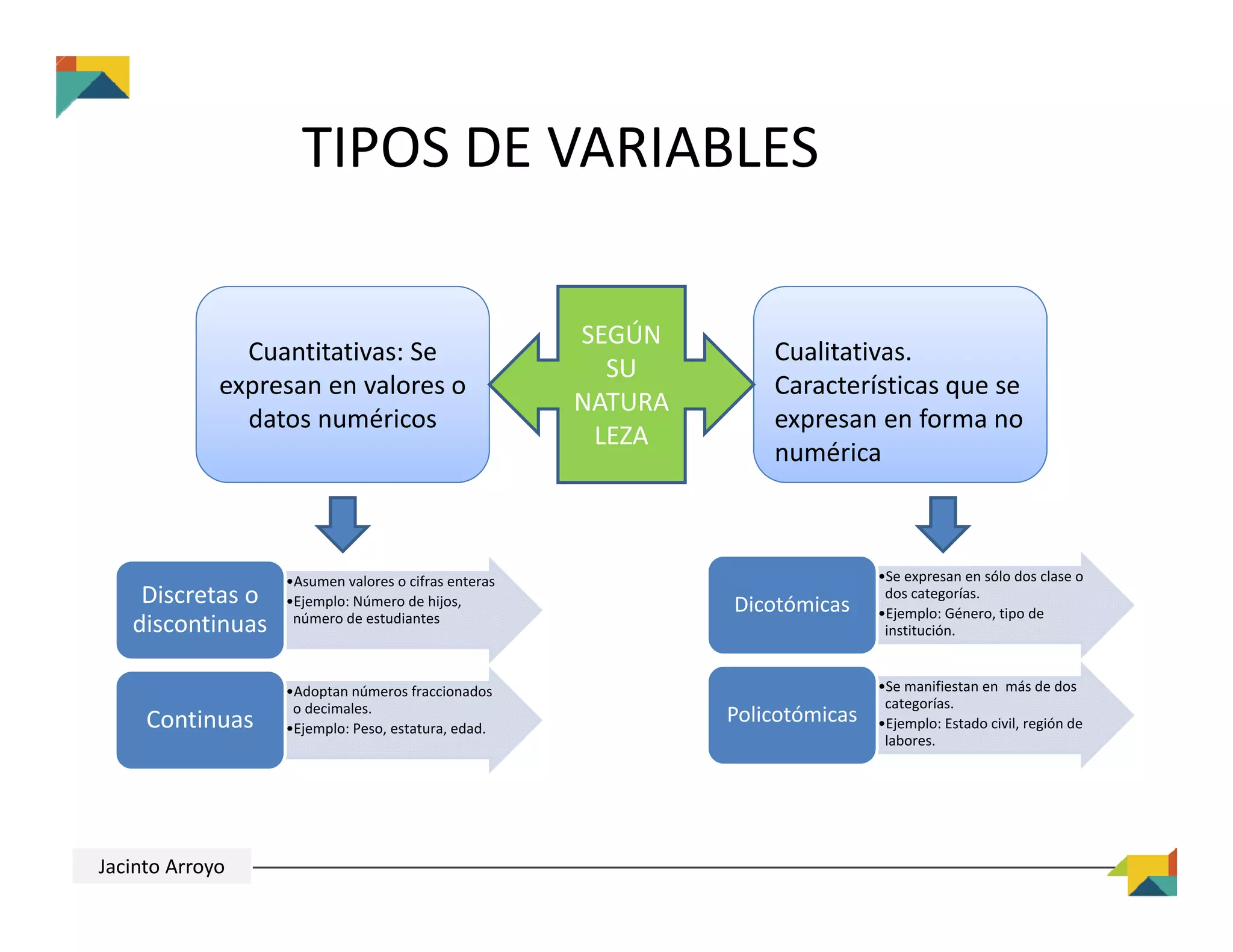 TIPOS DE VARIABLES

Cuantitativas: Se expresan en valores o datos numéricos

SEGÚN SU NATURA LEZA

Cualitativas. Características que se expresan en forma no numérica

Discretas o discontinuas

•Asumen valores o cifras enteras
•Ejemplo: Número de hijos, número de estudiantes

Continuas

•Adoptan números fraccionados o decimales.
•Ejemplo: Peso, estatura, edad.

Dicotómicas

•Se expresan en sólo dos clase o dos categorías.
•Ejemplo: Género, tipo de institución.

Policotómicas

•Se manifiestan en más de dos categorías.
•Ejemplo: Estado civil, región de labores.

Jacinto Arroyo